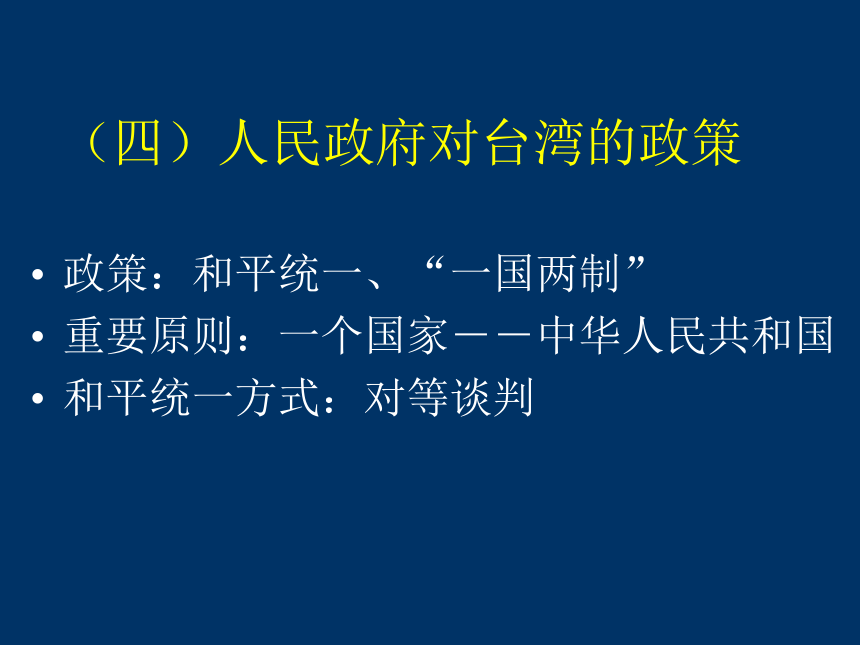 （四）人民政府对台湾的政策

• 政策：和平统一、“一国两制”
• 重要原则：一个国家——中华人民共和国
• 和平统一方式：对等谈判